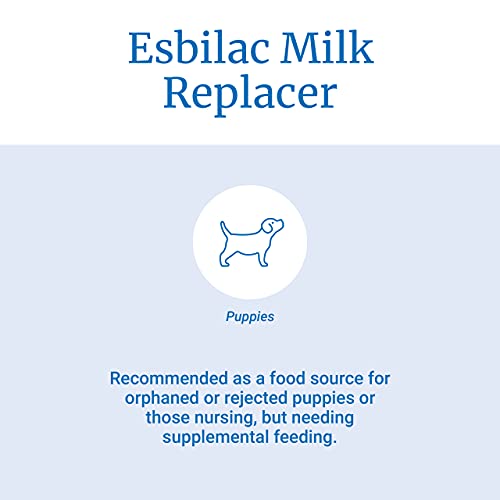 Esbilac Milk Replacer

Puppies

Recommended as a food source for orphaned or rejected puppies or those nursing, but needing supplemental feeding.